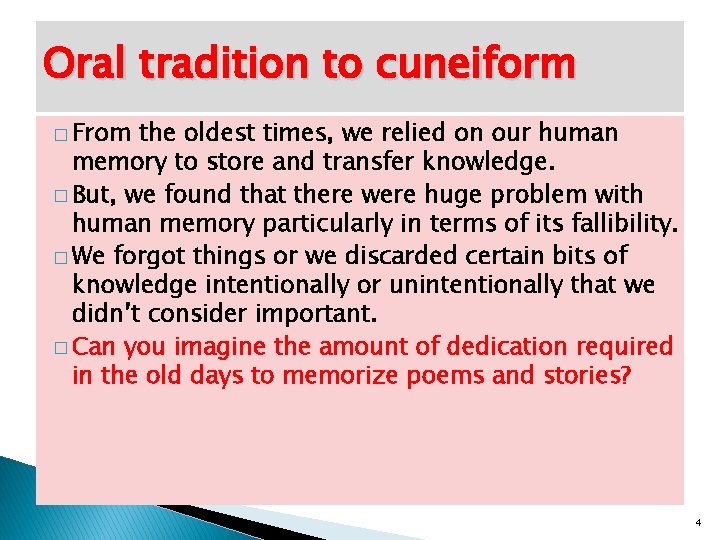 Oral tradition to cuneiform

□ From the oldest times, we relied on our human memory to store and transfer knowledge.

□ But, we found that there were huge problem with human memory particularly in terms of its fallibility.

□ We forgot things or we discarded certain bits of knowledge intentionally or unintentionally that we didn't consider important.

□ Can you imagine the amount of dedication required in the old days to memorize poems and stories?

4